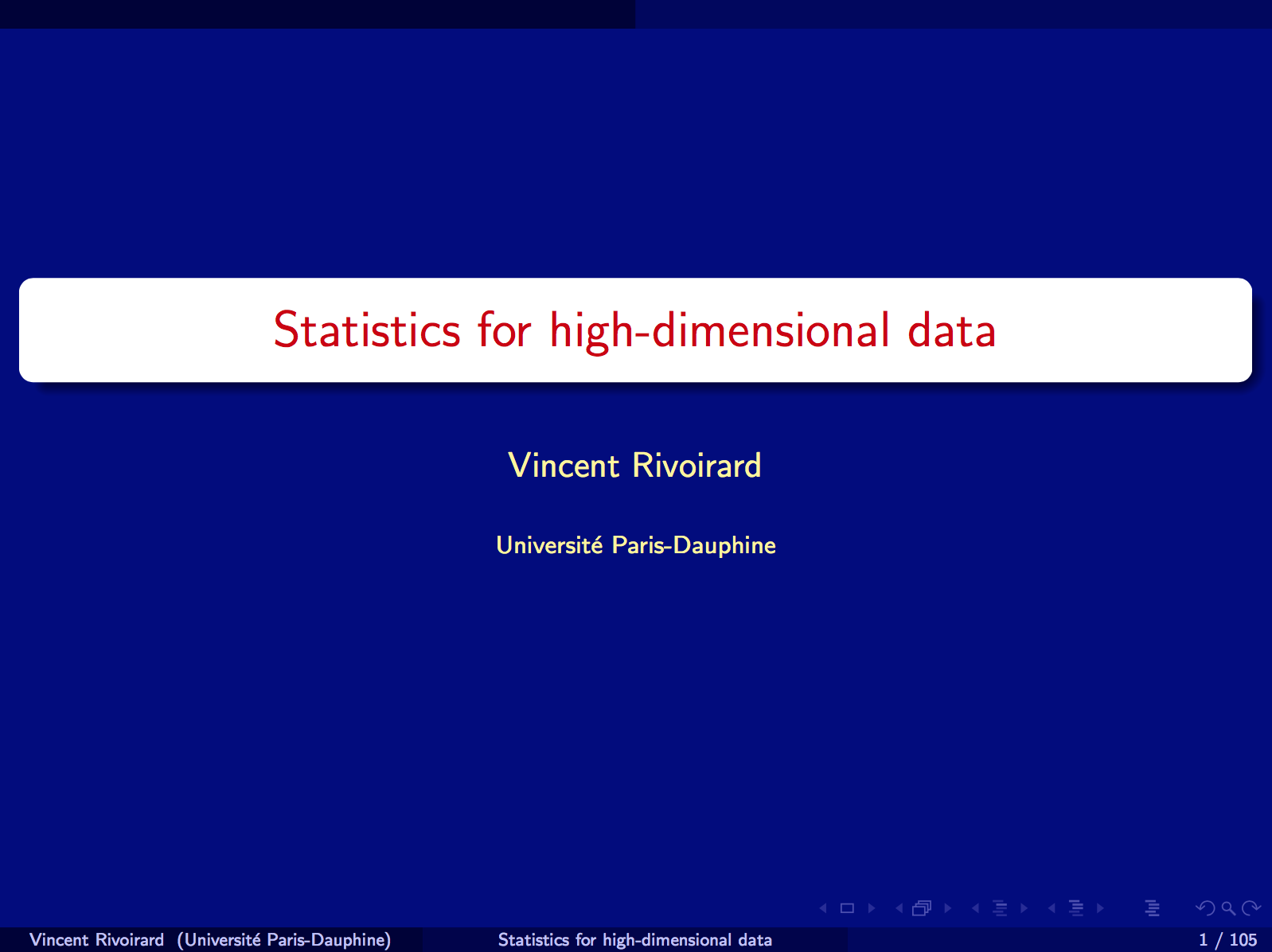 Statistics for high-dimensional data

Vincent Rivoirard

Université Paris-Dauphine

Vincent Rivoirard (Université Paris-Dauphine) Statistics for high-dimensional data 1 / 105